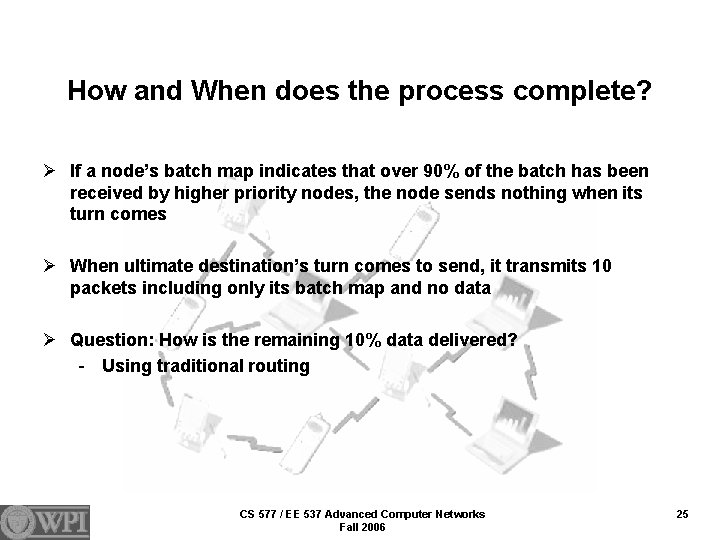 How and When does the process complete?

➢ If a node's batch map indicates that over 90% of the batch has been received by higher priority nodes, the node sends nothing when its turn comes

➢ When ultimate destination's turn comes to send, it transmits 10 packets including only its batch map and no data

➢ Question: How is the remaining 10% data delivered?
- Using traditional routing

WPI

CS 577 / EE 537 Advanced Computer Networks
Fall 2006

25